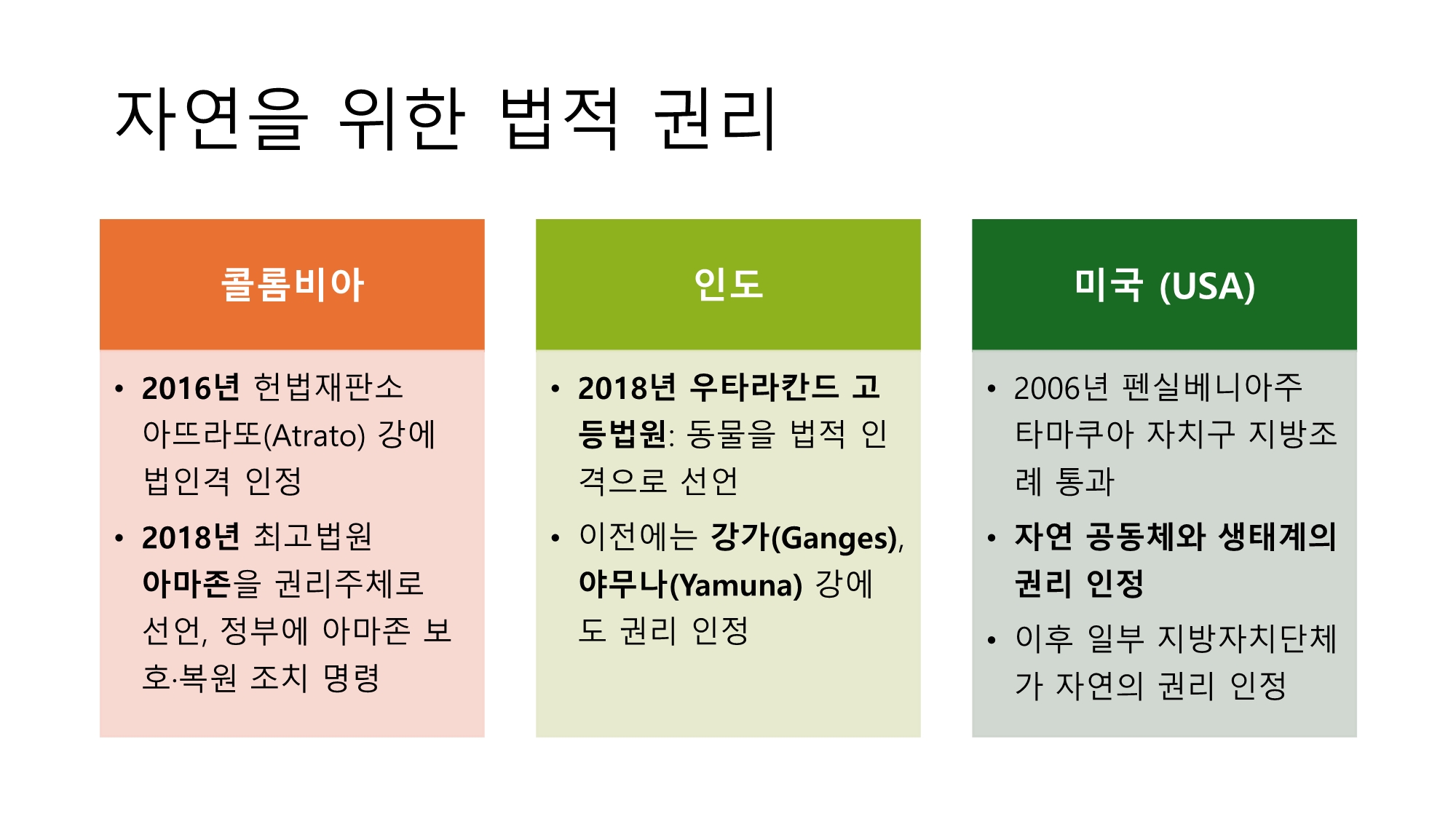 자연을 위한 법적 권리

콜롬비아

• 2016년 헌법재판소 아뜨라또(Atrato) 강에 법인격 인정
• 2018년 최고법원 아마존을 권리주체로 선언, 정부에 아마존 보호·복원 조치 명령

인도

• 2018년 우타라칸드 고등법원: 동물을 법적 인격으로 선언
• 이전에는 강가(Ganges), 야무나(Yamuna) 강에도 권리 인정

미국 (USA)

• 2006년 펜실베니아주 타마쿠아 자치구 지방조례 통과
• 자연 공동체와 생태계의 권리 인정
• 이후 일부 지방자치단체가 자연의 권리 인정